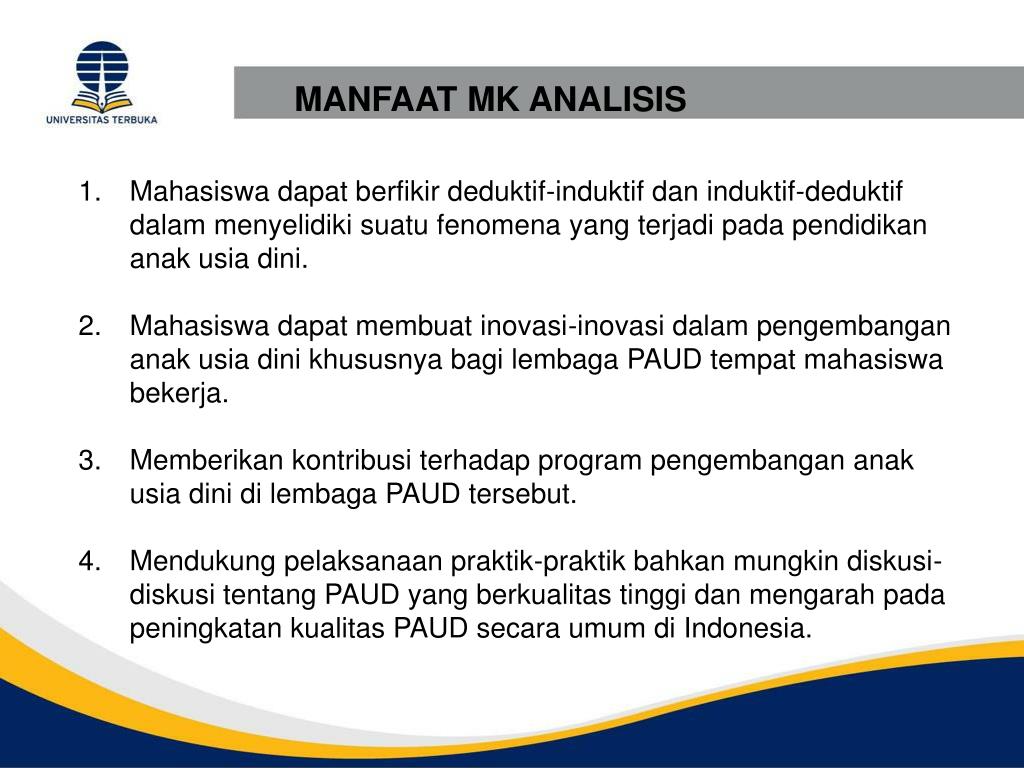 UNIVERSITAS TERBUKA

MANFAAT MK ANALISIS

1. Mahasiswa dapat berfikir deduktif-induktif dan induktif-deduktif dalam menyelidiki suatu fenomena yang terjadi pada pendidikan anak usia dini.

2. Mahasiswa dapat membuat inovasi-inovasi dalam pengembangan anak usia dini khususnya bagi lembaga PAUD tempat mahasiswa bekerja.

3. Memberikan kontribusi terhadap program pengembangan anak usia dini di lembaga PAUD tersebut.

4. Mendukung pelaksanaan praktik-praktik bahkan mungkin diskusi-diskusi tentang PAUD yang berkualitas tinggi dan mengarah pada peningkatan kualitas PAUD secara umum di Indonesia.